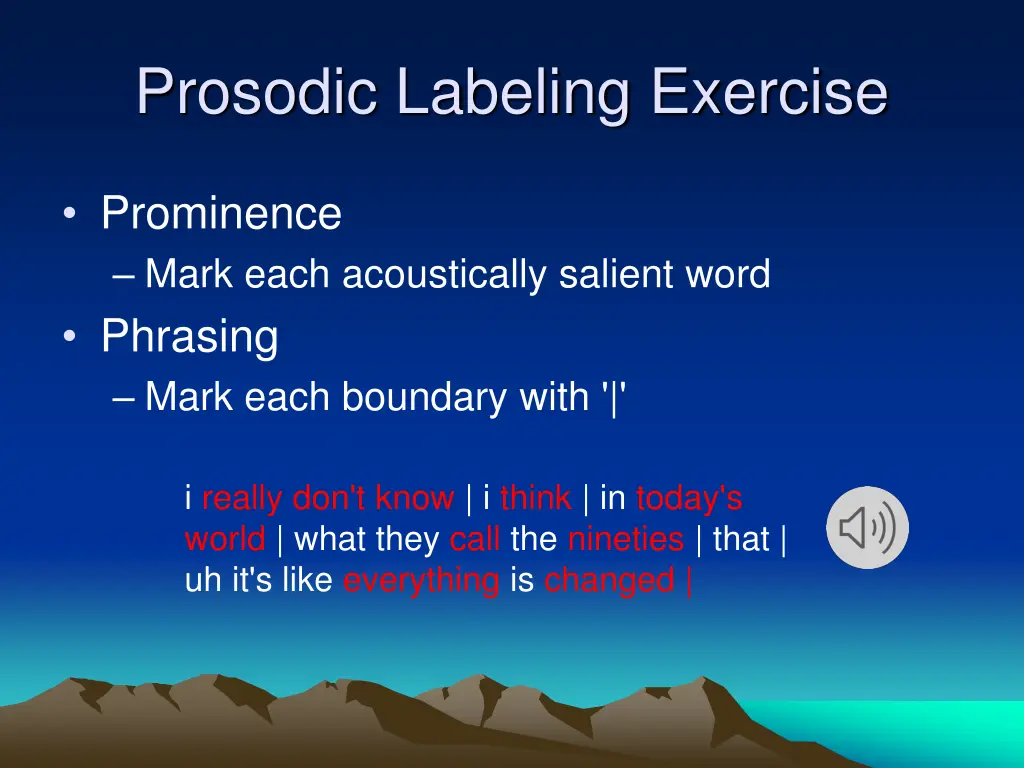 Prosodic Labeling Exercise

• Prominence
– Mark each acoustically salient word
• Phrasing
– Mark each boundary with '|'

i really don't know | i think | in today's world | what they call the nineties | that | uh it's like everything is changed |